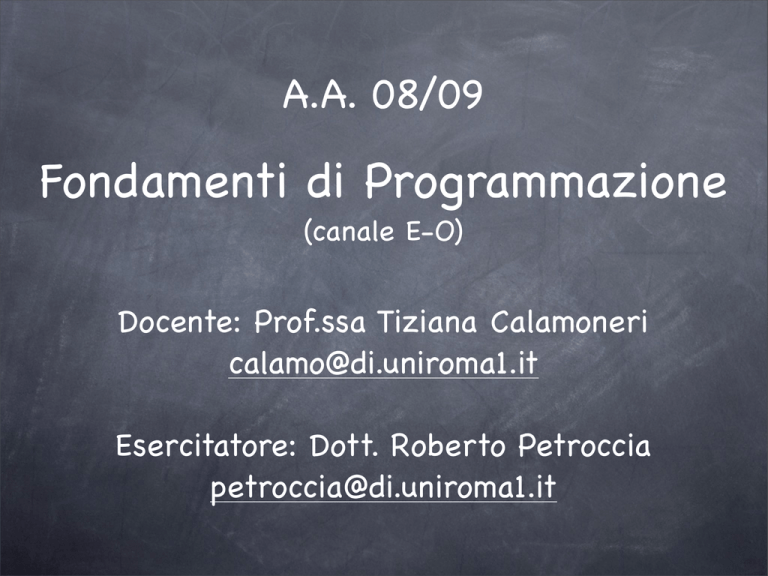 A.A. 08/09

Fondamenti di Programmazione
(canale E-O)

Docente: Prof.ssa Tiziana Calamoneri
calamo@di.uniroma1.it

Esercitatore: Dott. Roberto Petroccia
petroccia@di.uniroma1.it